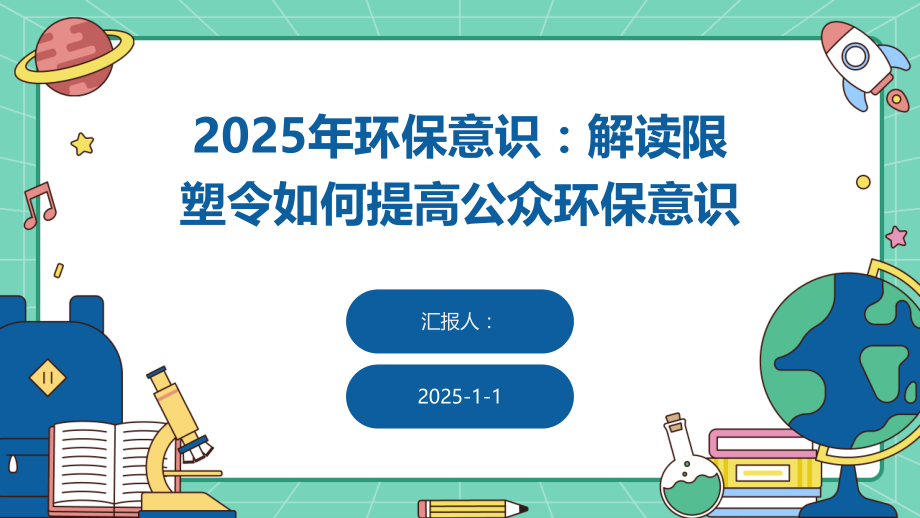 2025年环保意识：解读限塑令如何提高公众环保意识

汇报人：

2025-1-1